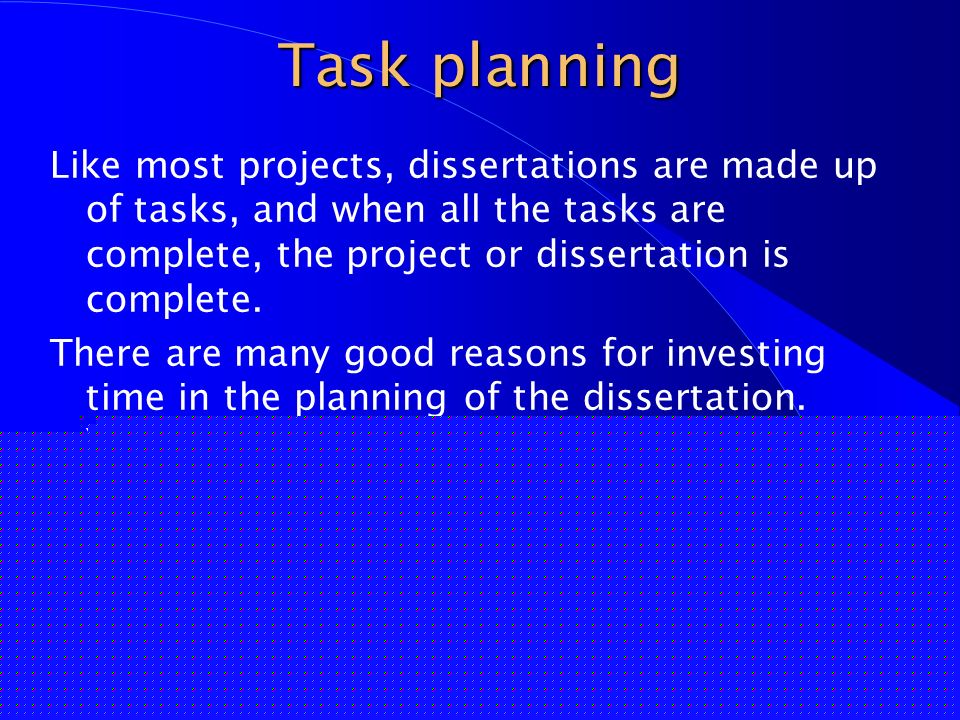 Task planning

Like most projects, dissertations are made up of tasks, and when all the tasks are complete, the project or dissertation is complete.

There are many good reasons for investing time in the planning of the dissertation.